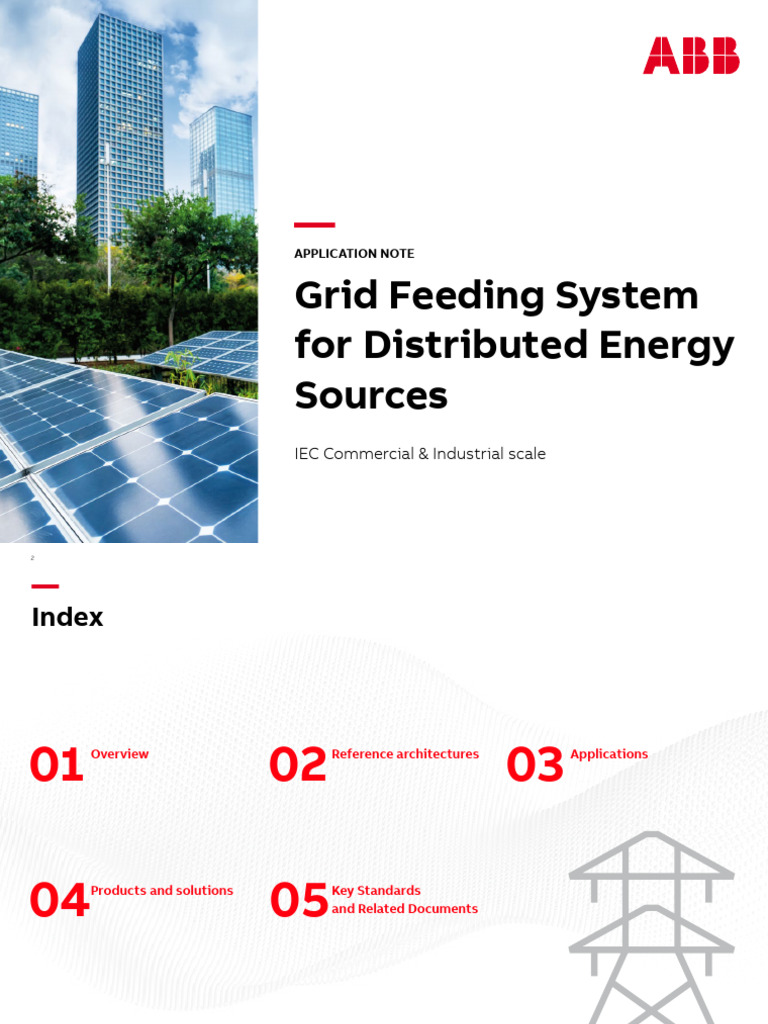 ABB

APPLICATION NOTE

Grid Feeding System for Distributed Energy Sources

IEC Commercial & Industrial scale

2

Index

01 Overview

02 Reference architectures

03 Applications

04 Products and solutions

05 Key Standards and Related Documents